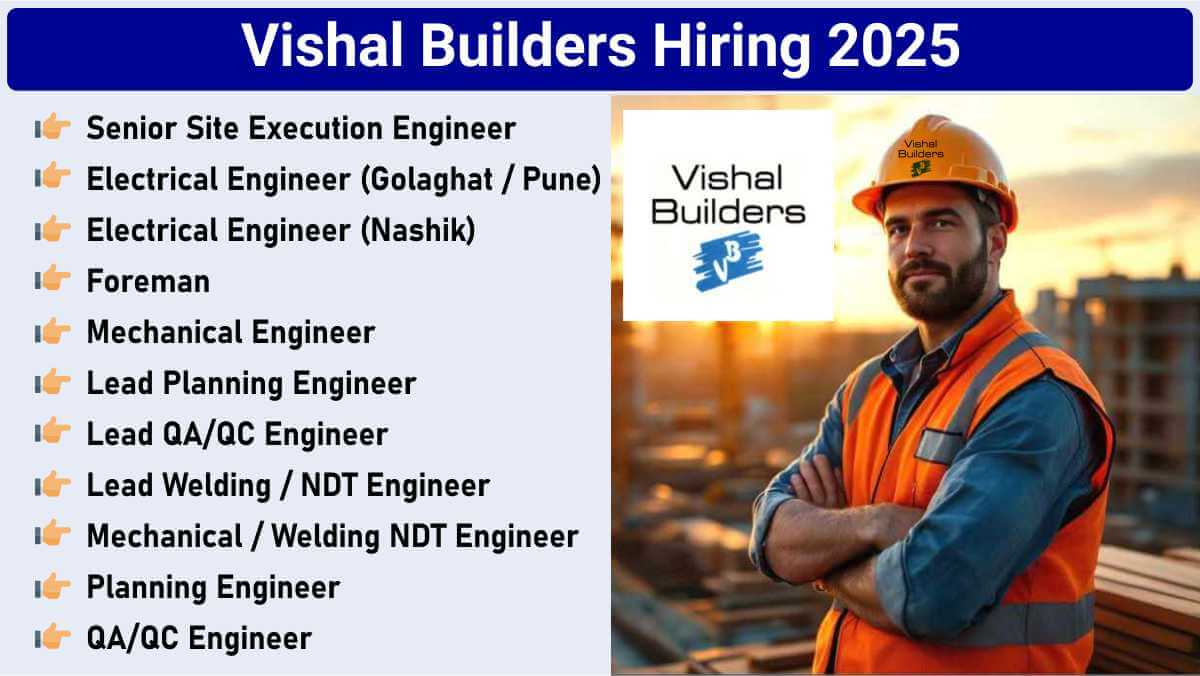 Vishal Builders Hiring 2025

👉 Senior Site Execution Engineer
👉 Electrical Engineer (Golaghat / Pune)
👉 Electrical Engineer (Nashik)
👉 Foreman
👉 Mechanical Engineer
👉 Lead Planning Engineer
👉 Lead QA/QC Engineer
👉 Lead Welding / NDT Engineer
👉 Mechanical / Welding NDT Engineer
👉 Planning Engineer
👉 QA/QC Engineer

Vishal Builders
VB

Vishal Builders
VB